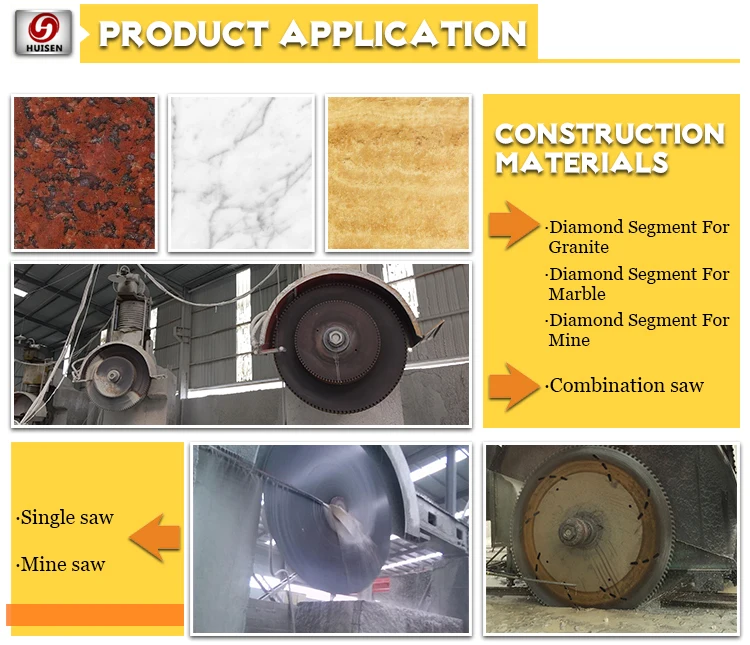 HUISEN

PRODUCT APPLICATION

CONSTRUCTION MATERIALS

·Diamond Segment For Granite

·Diamond Segment For Marble

·Diamond Segment For Mine

·Combination saw

·Single saw

·Mine saw